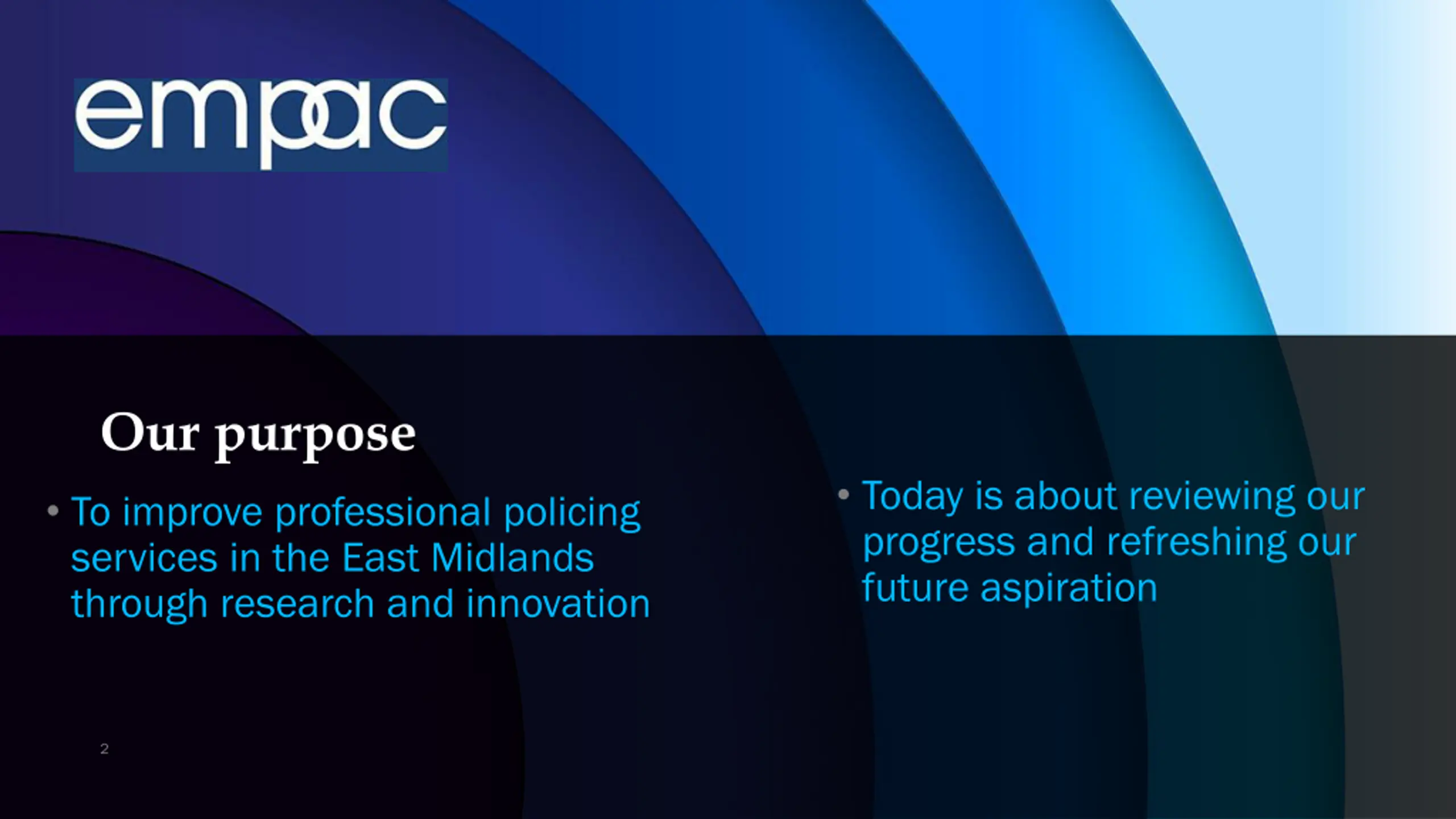 empac

Our purpose

• To improve professional policing services in the East Midlands through research and innovation

• Today is about reviewing our progress and refreshing our future aspiration

2